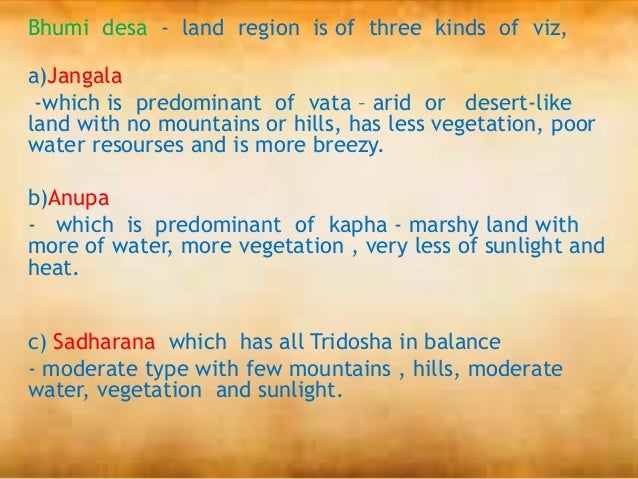 Bhumi desa - land region is of three kinds of viz,

a)Jangala
-which is predominant of vata – arid or desert-like land with no mountains or hills, has less vegetation, poor water resourses and is more breezy.

b)Anupa
- which is predominant of kapha - marshy land with more of water, more vegetation , very less of sunlight and heat.

c) Sadharana which has all Tridosha in balance
- moderate type with few mountains , hills, moderate water, vegetation and sunlight.